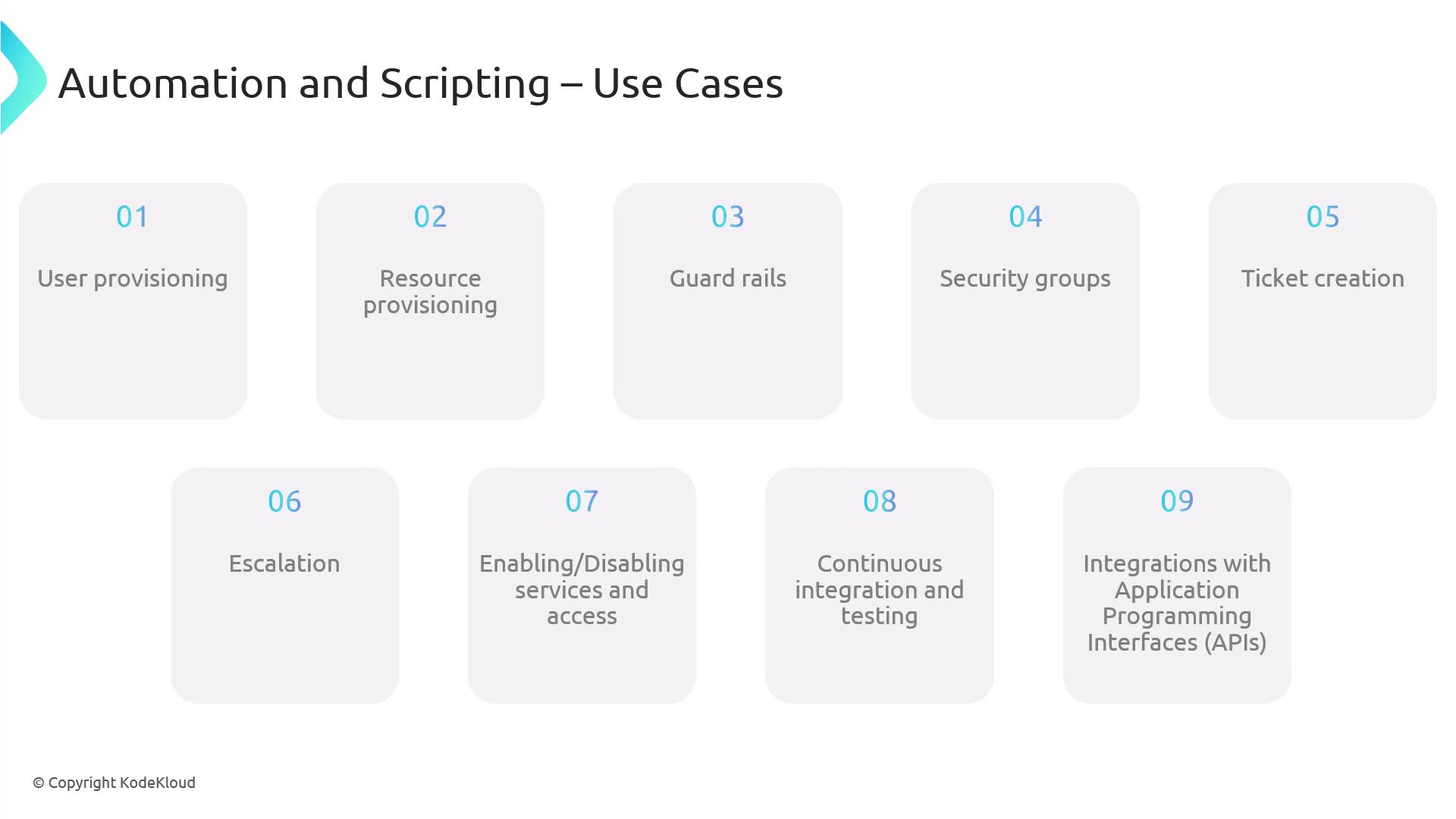 Automation and Scripting – Use Cases

01

User provisioning

02

Resource provisioning

03

Guard rails

04

Security groups

05

Ticket creation

06

Escalation

07

Enabling/Disabling services and access

08

Continuous integration and testing

09

Integrations with Application Programming Interfaces (APIs)

© Copyright KodeKloud